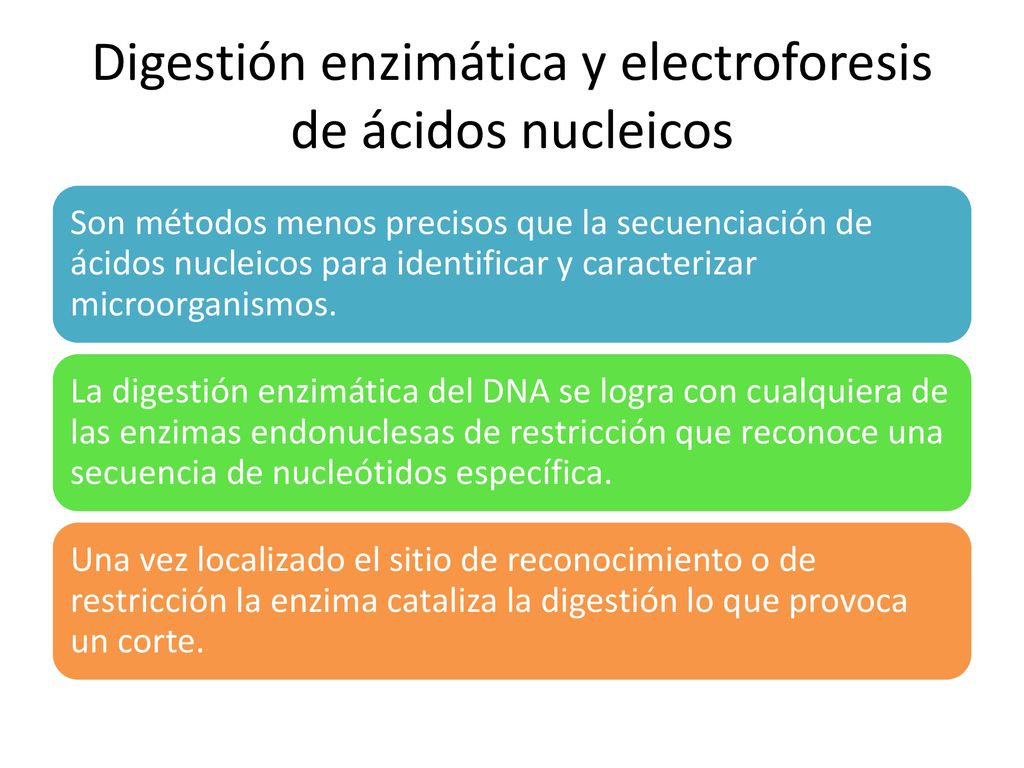 Digestión enzimática y electroforesis de ácidos nucleicos

Son métodos menos precisos que la secuenciación de ácidos nucleicos para identificar y caracterizar microorganismos.

La digestión enzimática del DNA se logra con cualquiera de las enzimas endonuclesas de restricción que reconoce una secuencia de nucleótidos específica.

Una vez localizado el sitio de reconocimiento o de restricción la enzima cataliza la digestión lo que provoca un corte.